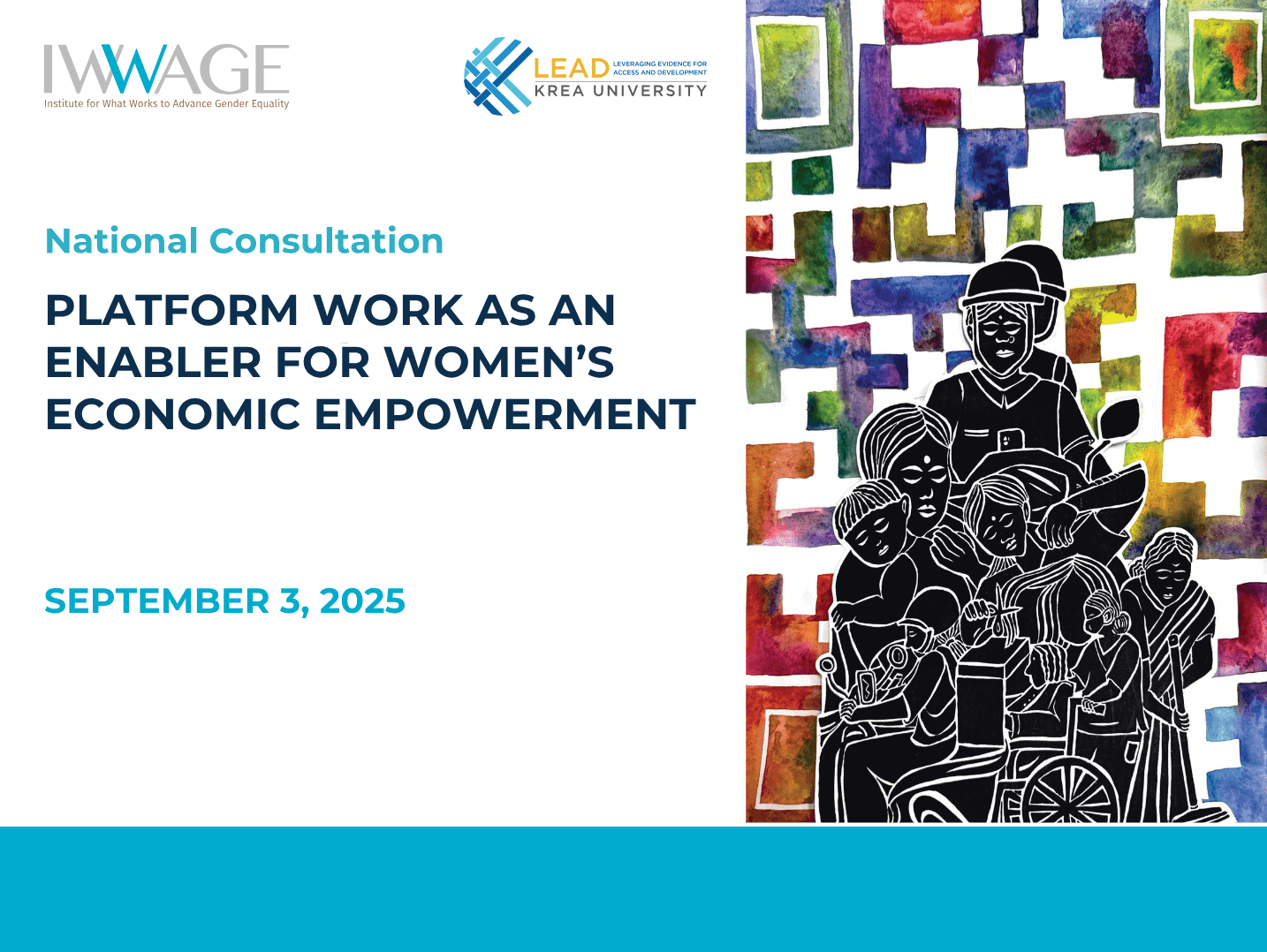 IWWAGE
Institute for What Works to Advance Gender Equality

LEAD LEVERAGING EVIDENCE FOR ACCESS AND DEVELOPMENT
KREA UNIVERSITY

National Consultation

PLATFORM WORK AS AN ENABLER FOR WOMEN'S ECONOMIC EMPOWERMENT

SEPTEMBER 3, 2025